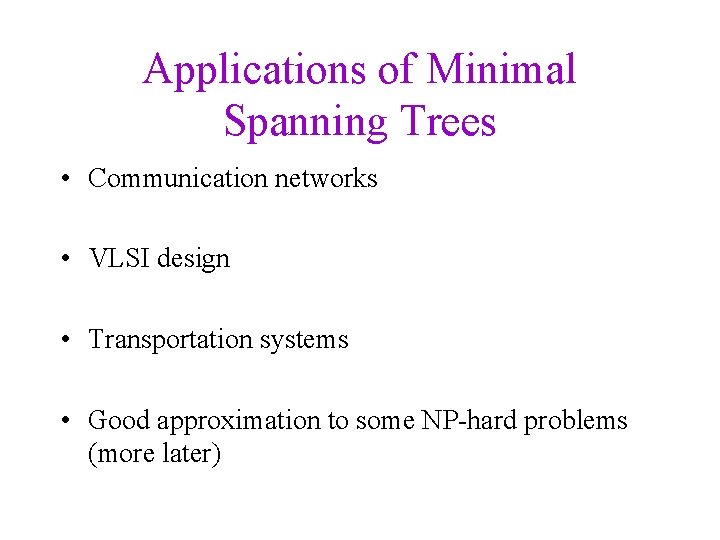 Applications of Minimal Spanning Trees

• Communication networks

• VLSI design

• Transportation systems

• Good approximation to some NP-hard problems (more later)